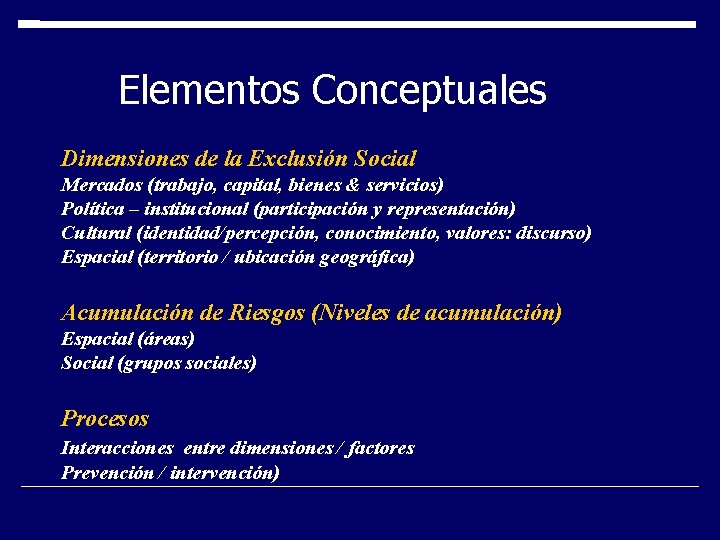 Elementos Conceptuales

Dimensiones de la Exclusión Social
Mercados (trabajo, capital, bienes & servicios)
Política – institucional (participación y representación)
Cultural (identidad/percepción, conocimiento, valores: discurso)
Espacial (territorio / ubicación geográfica)

Acumulación de Riesgos (Niveles de acumulación)
Espacial (áreas)
Social (grupos sociales)

Procesos
Interacciones entre dimensiones / factores
Prevención / intervención)